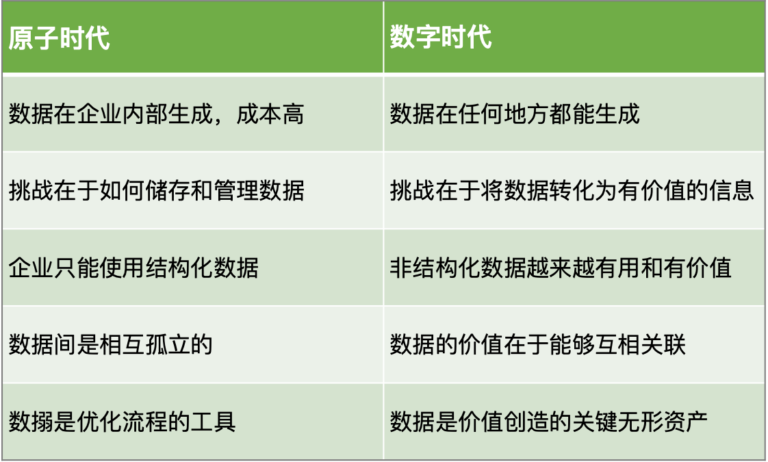 | 原子时代 | 数字时代 |
|---|---|
| 数据在企业内部生成，成本高 | 数据在任何地方都能生成 |
| 挑战在于如何储存和管理数据 | 挑战在于将数据转化为有价值的信息 |
| 企业只能使用结构化数据 | 非结构化数据越来越有用和有价值 |
| 数据间是相互孤立的 | 数据的价值在于能够互相关联 |
| 数搦是优化流程的工具 | 数据是价值创造的关键无形资产 |